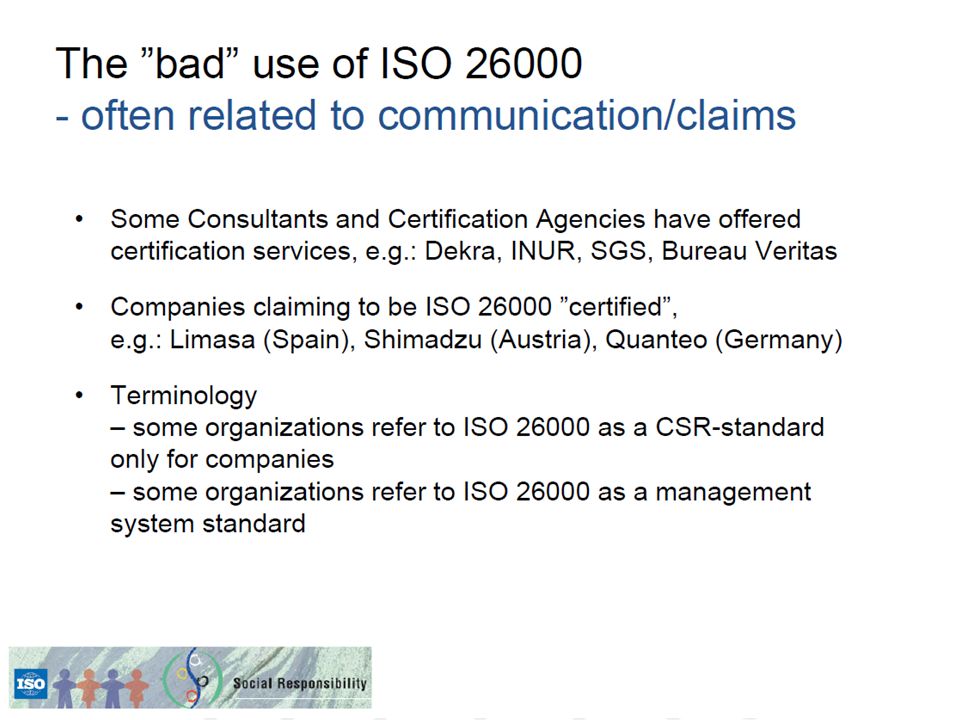 The ”bad” use of ISO 26000
- often related to communication/claims

• Some Consultants and Certification Agencies have offered certification services, e.g.: Dekra, INUR, SGS, Bureau Veritas

• Companies claiming to be ISO 26000 ”certified”, e.g.: Limasa (Spain), Shimadzu (Austria), Quanteo (Germany)

• Terminology
– some organizations refer to ISO 26000 as a CSR-standard only for companies
– some organizations refer to ISO 26000 as a management system standard

ISO

Social Responsibility